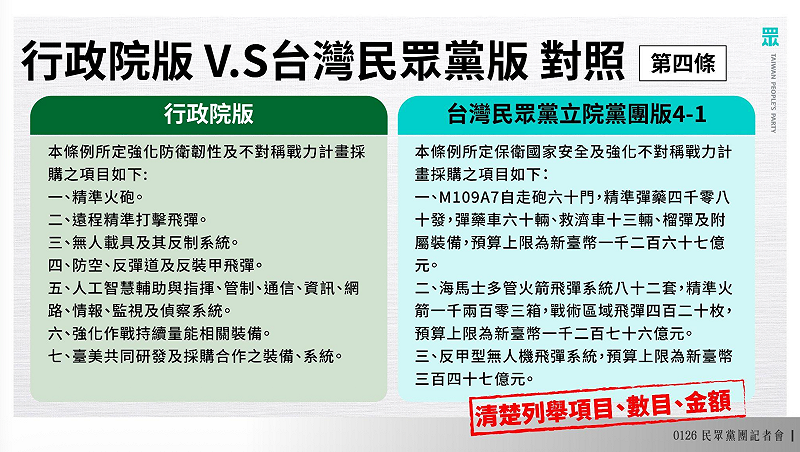 行政院版 V.S台灣民眾黨版 對照

第四條

眾
TAIWAN PEOPLE'S PARTY

行政院版

本條例所定強化防衛韌性及不對稱戰力計畫採購之項目如下：
一、精準火砲。
二、遠程精準打擊飛彈。
三、無人載具及其反制系統。
四、防空、反彈道及反裝甲飛彈。
五、人工智慧輔助與指揮、管制、通信、資訊、網路、情報、監視及偵察系統。
六、強化作戰持續量能相關裝備。
七、臺美共同研發及採購合作之裝備、系統。

台灣民眾黨立院黨團版4-1

本條例所定保衛國家安全及強化不對稱戰力計畫採購之項目如下：
一、M109A7自走砲六十門，精準彈藥四千零八十發，彈藥車六十輛、救濟車十三輛、榴彈及附屬裝備，預算上限為新臺幣一千二百六十七億元。
二、海馬士多管火箭飛彈系統八十二套，精準火箭一千兩百零三箱，戰術區域飛彈四百二十枚，預算上限為新臺幣一千二百七十六億元。
三、反甲型無人機飛彈系統，預算上限為新臺幣三百四十七億元。

清楚列舉項目、數目、金額

0126 民眾黨團記者會